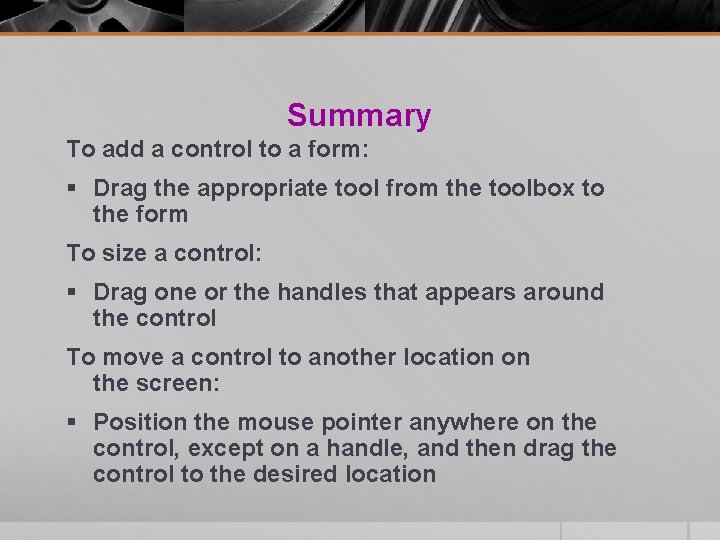 Summary

To add a control to a form:

▪ Drag the appropriate tool from the toolbox to the form

To size a control:

▪ Drag one or the handles that appears around the control

To move a control to another location on the screen:

▪ Position the mouse pointer anywhere on the control, except on a handle, and then drag the control to the desired location